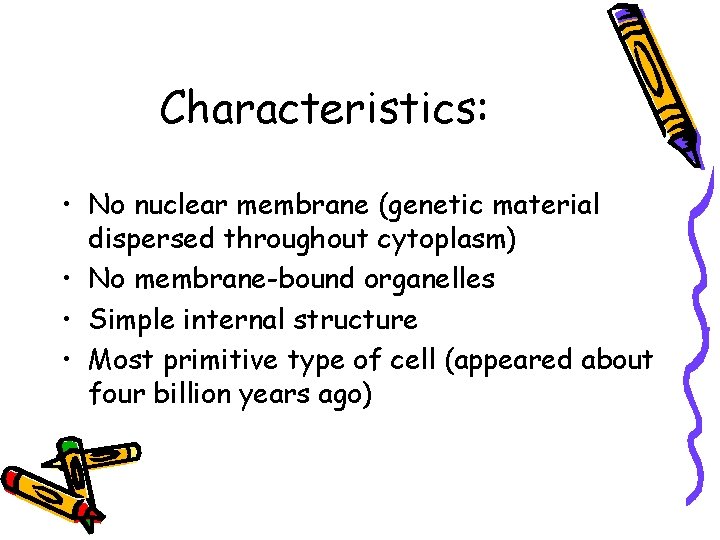 Characteristics:

• No nuclear membrane (genetic material dispersed throughout cytoplasm)
• No membrane-bound organelles
• Simple internal structure
• Most primitive type of cell (appeared about four billion years ago)